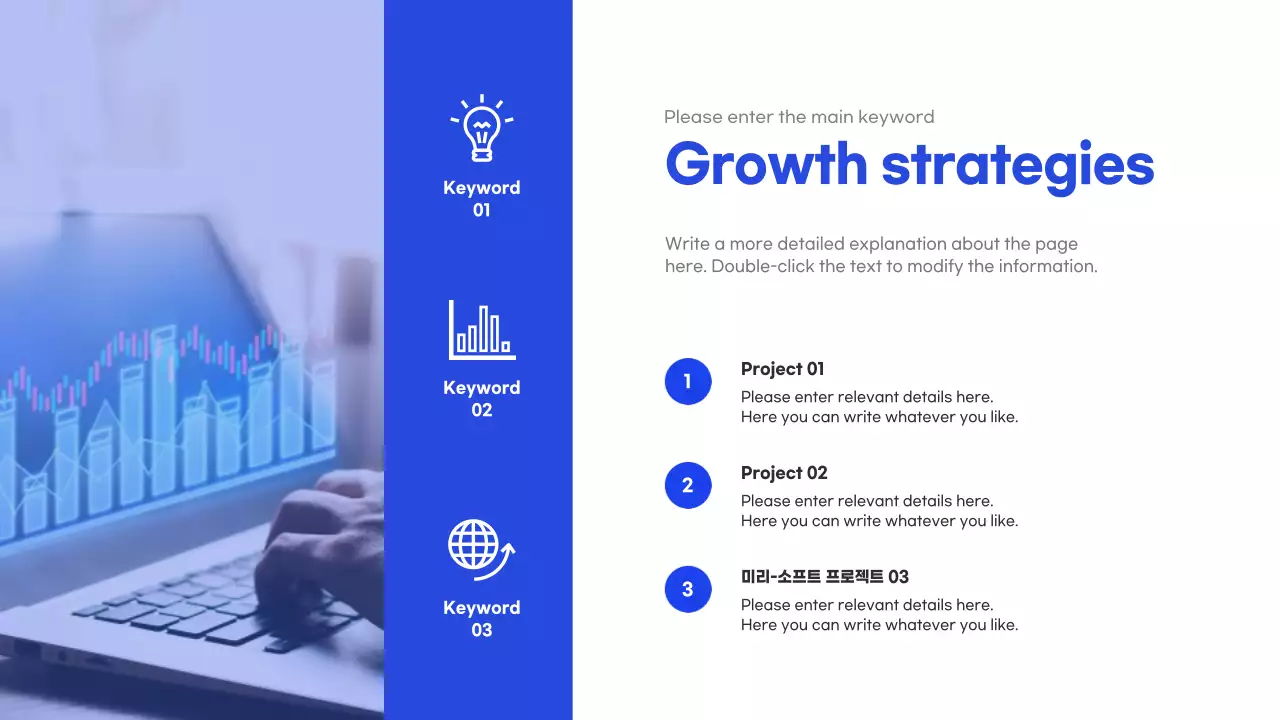 Keyword
01

Keyword
02

Keyword
03

Please enter the main keyword

Growth strategies

Write a more detailed explanation about the page here. Double-click the text to modify the information.

1

Project 01

Please enter relevant details here.
Here you can write whatever you like.

2

Project 02

Please enter relevant details here.
Here you can write whatever you like.

3

미리-소프트 프로젝트 03

Please enter relevant details here.
Here you can write whatever you like.